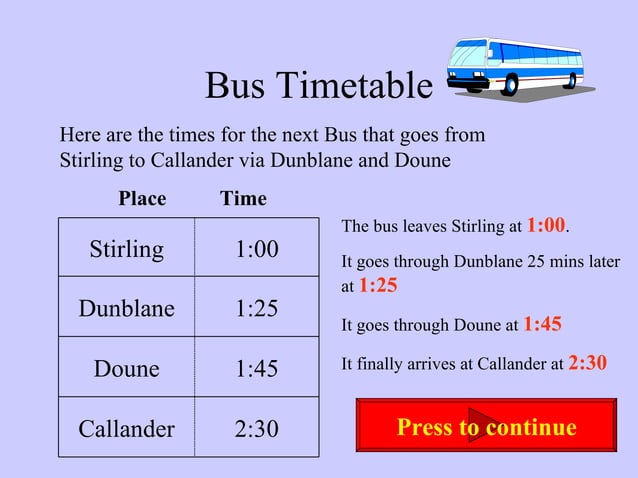 Bus Timetable

Here are the times for the next Bus that goes from Stirling to Callander via Dunblane and Doune

| Place | Time |
|---|---|
| Stirling | 1:00 |
| Dunblane | 1:25 |
| Doune | 1:45 |
| Callander | 2:30 |

The bus leaves Stirling at 1:00.

It goes through Dunblane 25 mins later at 1:25

It goes through Doune at 1:45

It finally arrives at Callander at 2:30

Press to continue